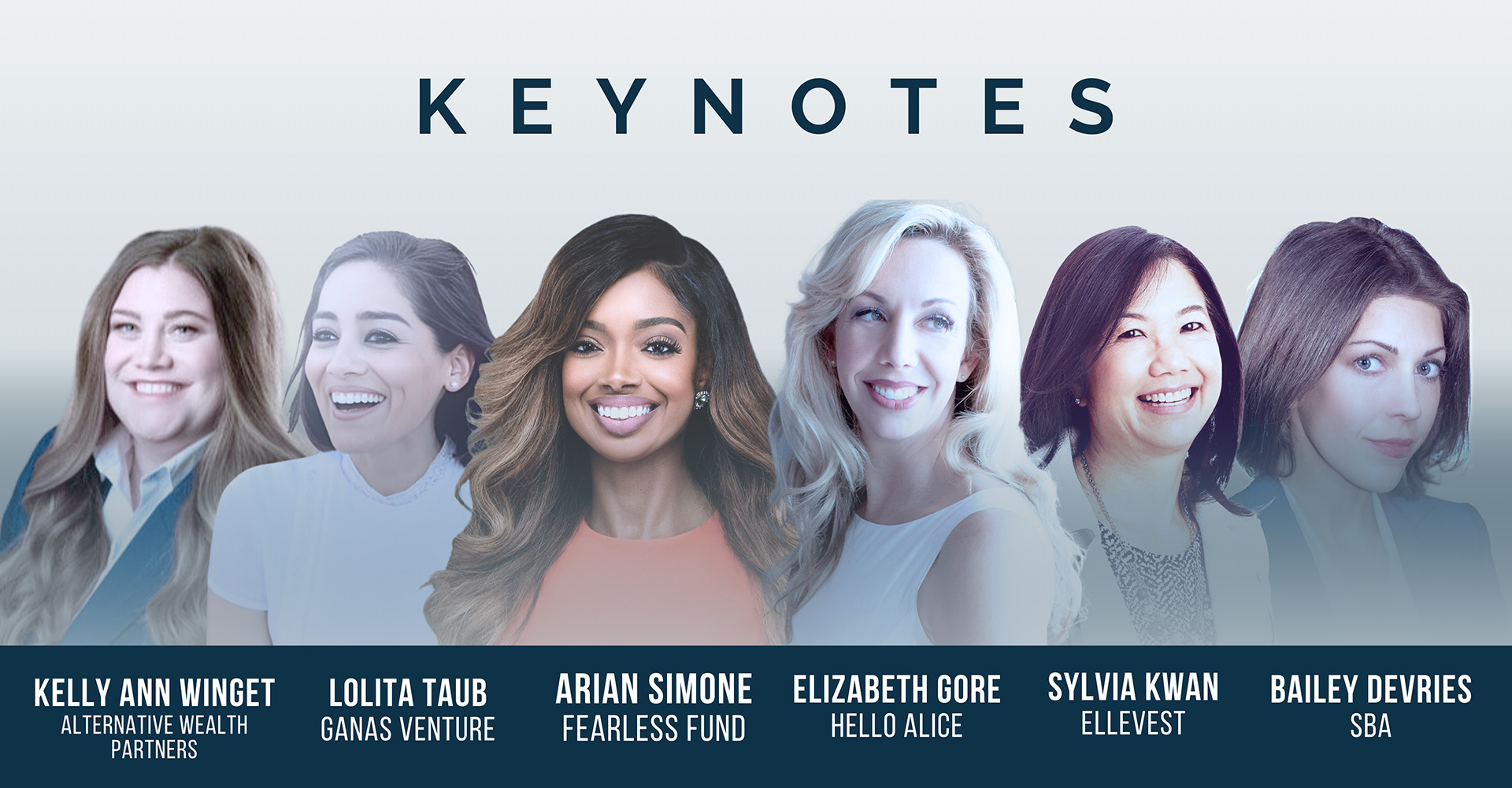 KEYNOTES

KELLY ANN WINGET
ALTERNATIVE WEALTH PARTNERS

LOLITA TAUB
GANAS VENTURE

ARIAN SIMONE
FEARLESS FUND

ELIZABETH GORE
HELLO ALICE

SYLVIA KWAN
ELLEVEST

BAILEY DEVRIES
SBA